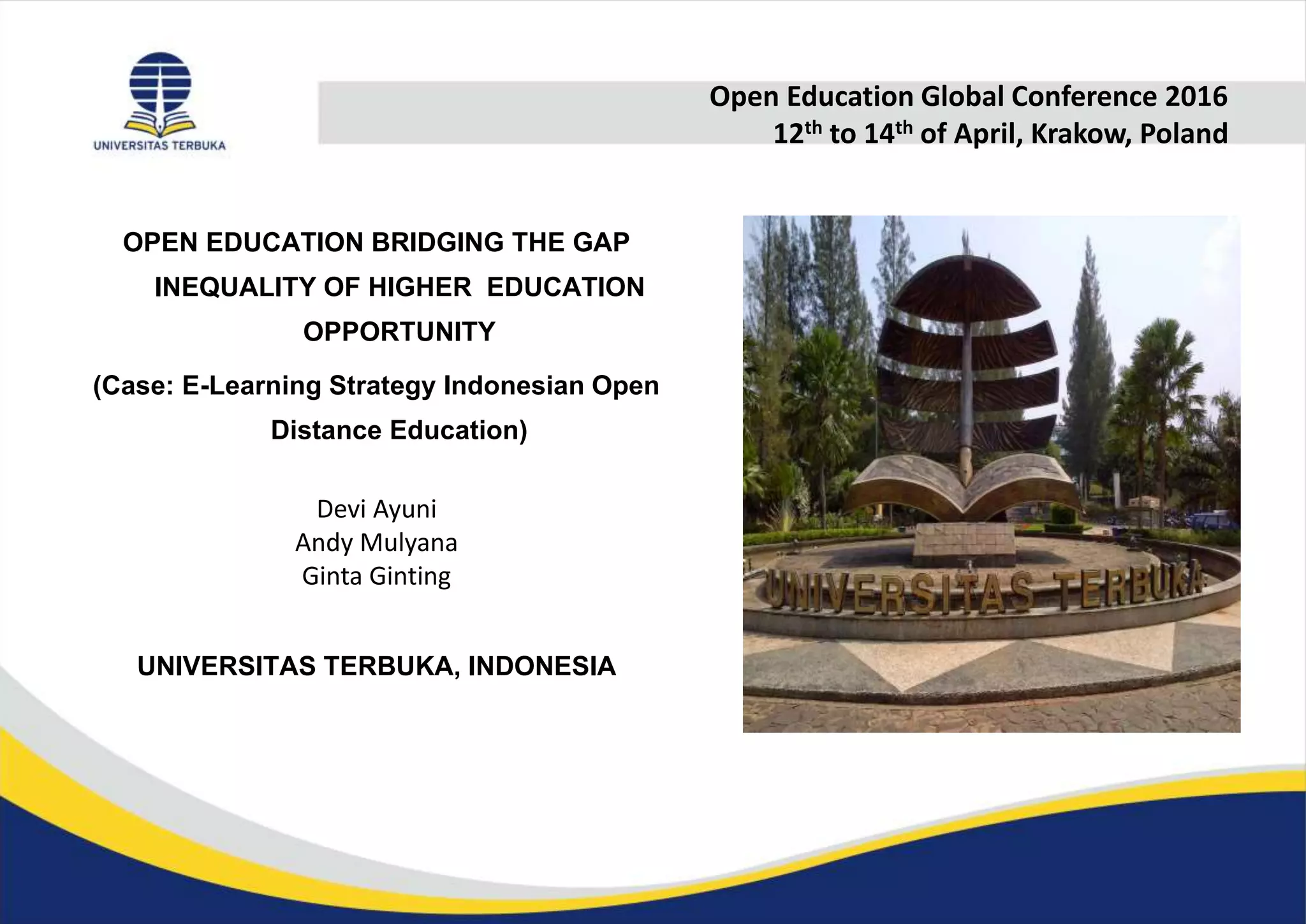 UNIVERSITAS TERBUKA

Open Education Global Conference 2016
$12^{th}$ to $14^{th}$ of April, Krakow, Poland

OPEN EDUCATION BRIDGING THE GAP INEQUALITY OF HIGHER EDUCATION OPPORTUNITY

(Case: E-Learning Strategy Indonesian Open Distance Education)

Devi Ayuni
Andy Mulyana
Ginta Ginting

UNIVERSITAS TERBUKA, INDONESIA

UNIVERSITAS TERBUKA